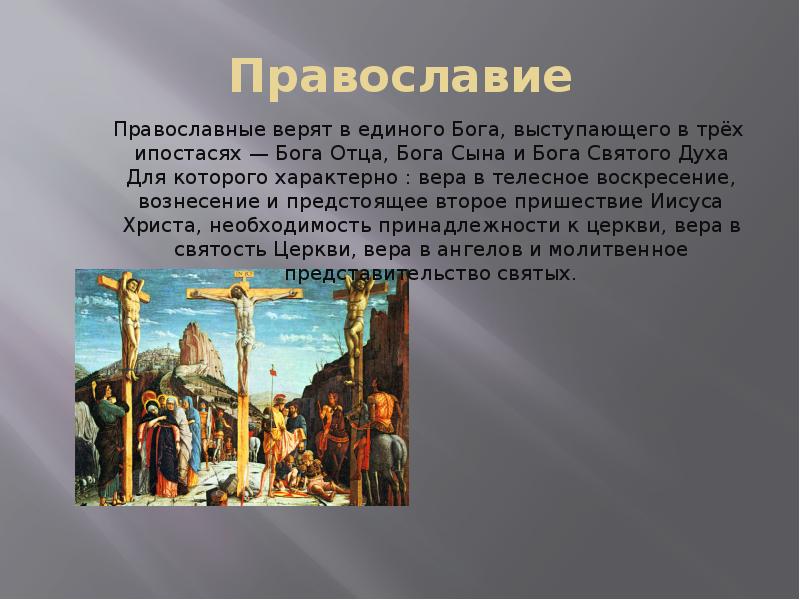 Православие

Православные верят в единого Бога, выступающего в трёх ипостасях — Бога Отца, Бога Сына и Бога Святого Духа Для которого характерно : вера в телесное воскресение, вознесение и предстоящее второе пришествие Иисуса Христа, необходимость принадлежности к церкви, вера в святость Церкви, вера в ангелов и молитвенное представительство святых.